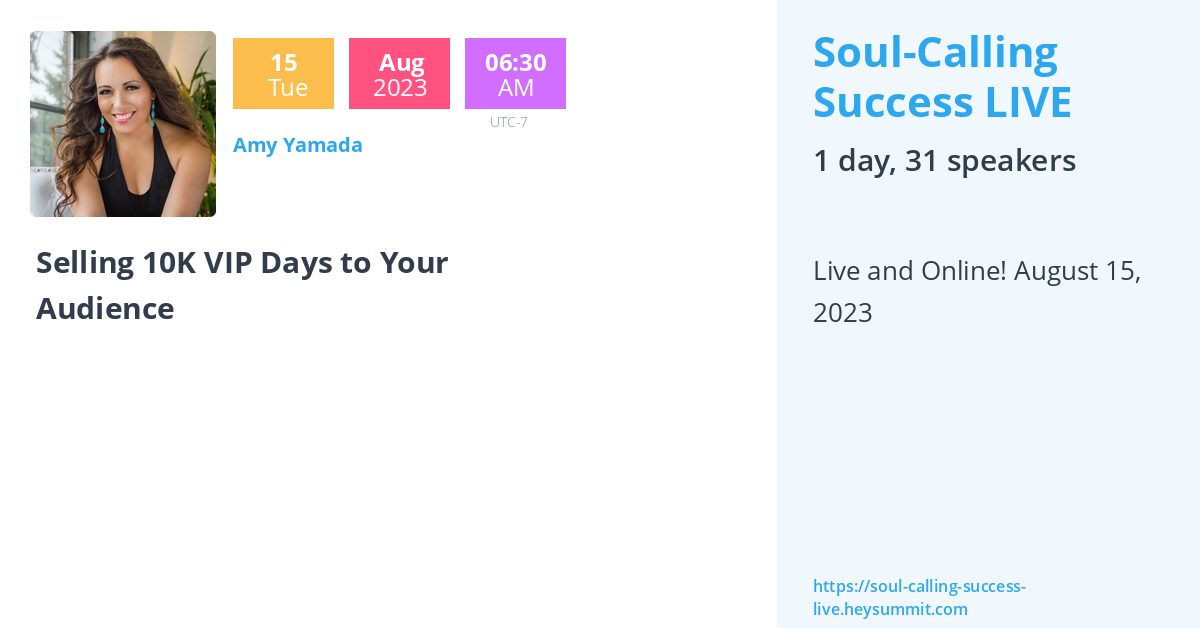 15
Tue

Aug
2023

06:30
AM
UTC-7

Amy Yamada

Selling 10K VIP Days to Your Audience

Soul-Calling Success LIVE

1 day, 31 speakers

Live and Online! August 15, 2023

https://soul-calling-success-live.heysummit.com